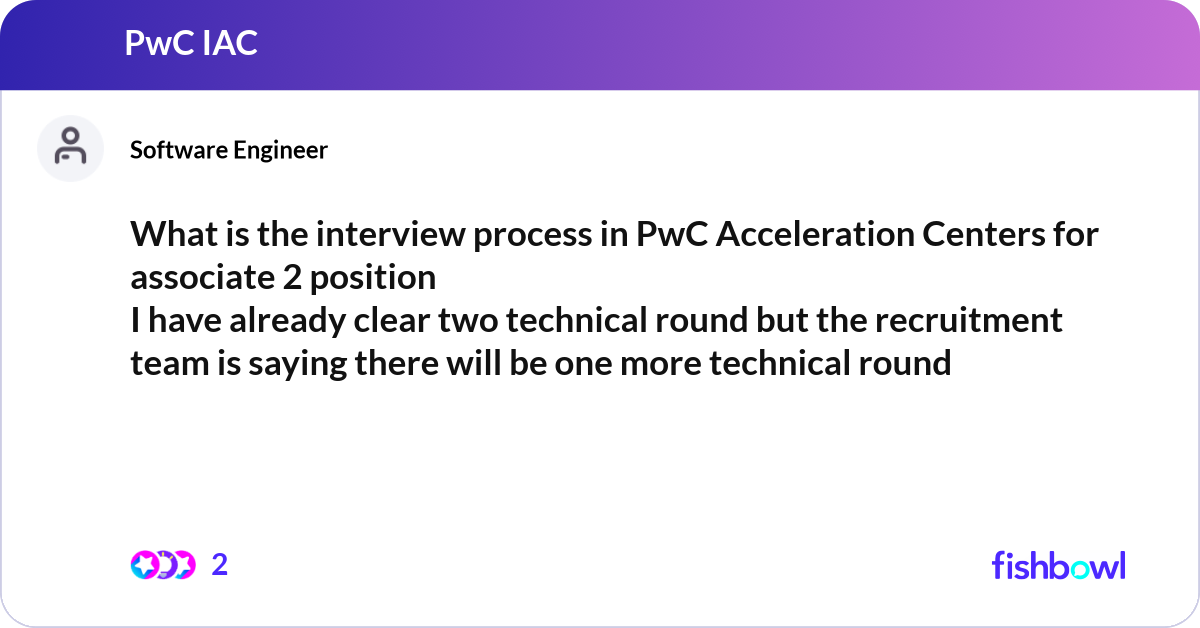 PwC IAC

Software Engineer

What is the interview process in PwC Acceleration Centers for associate 2 position
I have already clear two technical round but the recruitment team is saying there will be one more technical round

2

fishbowl